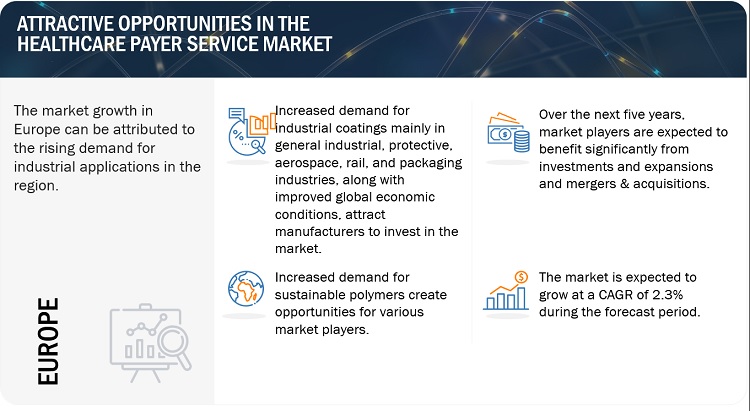 ATTRACTIVE OPPORTUNITIES IN THE HEALTHCARE PAYER SERVICE MARKET

The market growth in Europe can be attributed to the rising demand for industrial applications in the region.

EUROPE

Increased demand for industrial coatings mainly in general industrial, protective, aerospace, rail, and packaging industries, along with improved global economic conditions, attract manufacturers to invest in the market.

Increased demand for sustainable polymers create opportunities for various market players.

Over the next five years, market players are expected to benefit significantly from investments and expansions and mergers & acquisitions.

The market is expected to grow at a CAGR of 2.3% during the forecast period.